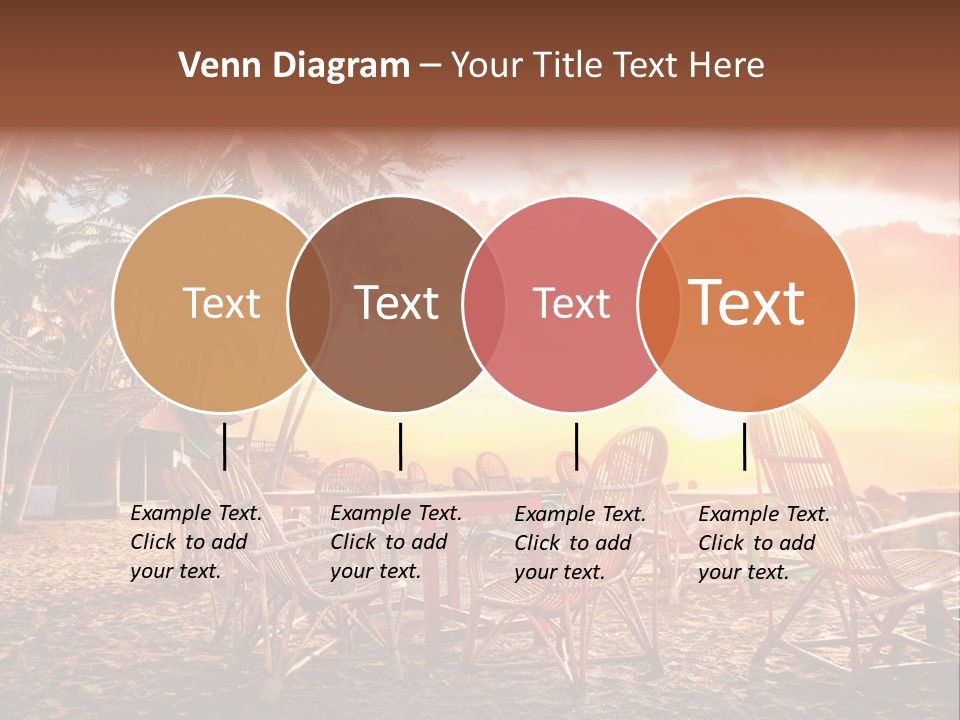 Venn Diagram – Your Title Text Here

Text

Text

Text

Text

Example Text. Click to add your text.

Example Text. Click to add your text.

Example Text. Click to add your text.

Example Text. Click to add your text.